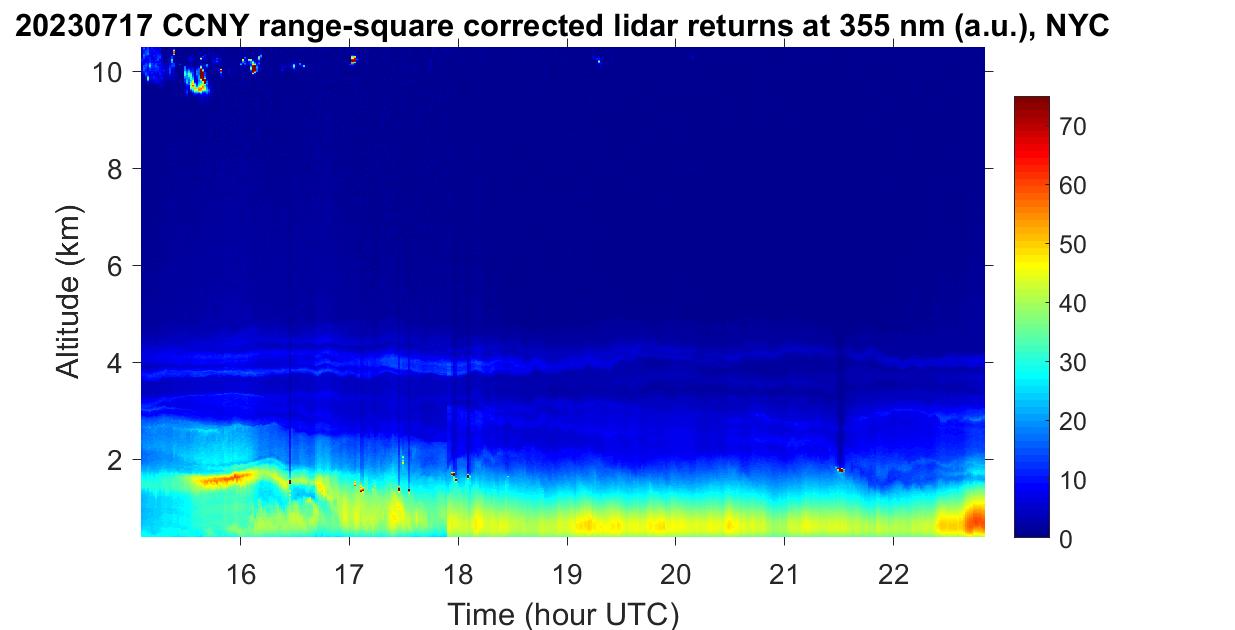 20230717 CCNY range-square corrected lidar returns at 355 nm (a.u.), NYC

Altitude (km)

10
8
6
4
2

16 17 18 19 20 21 22

Time (hour UTC)

70
60
50
40
30
20
10
0